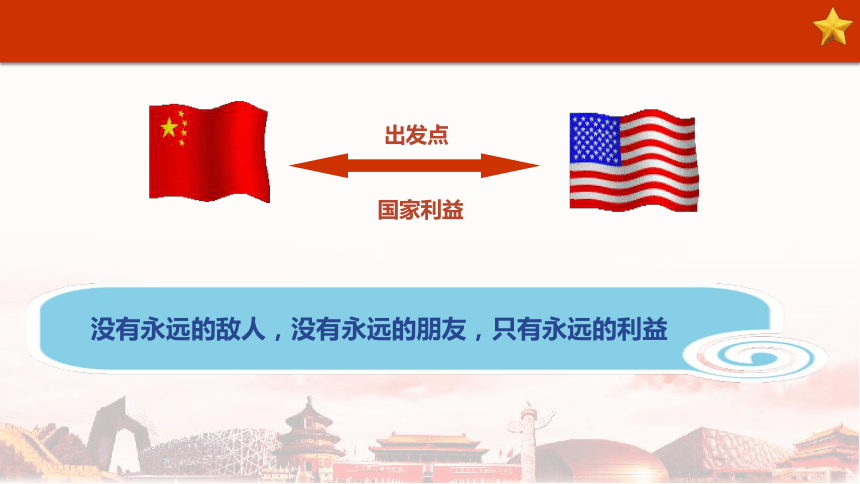 出发点

国家利益

没有永远的敌人，没有永远的朋友，只有永远的利益